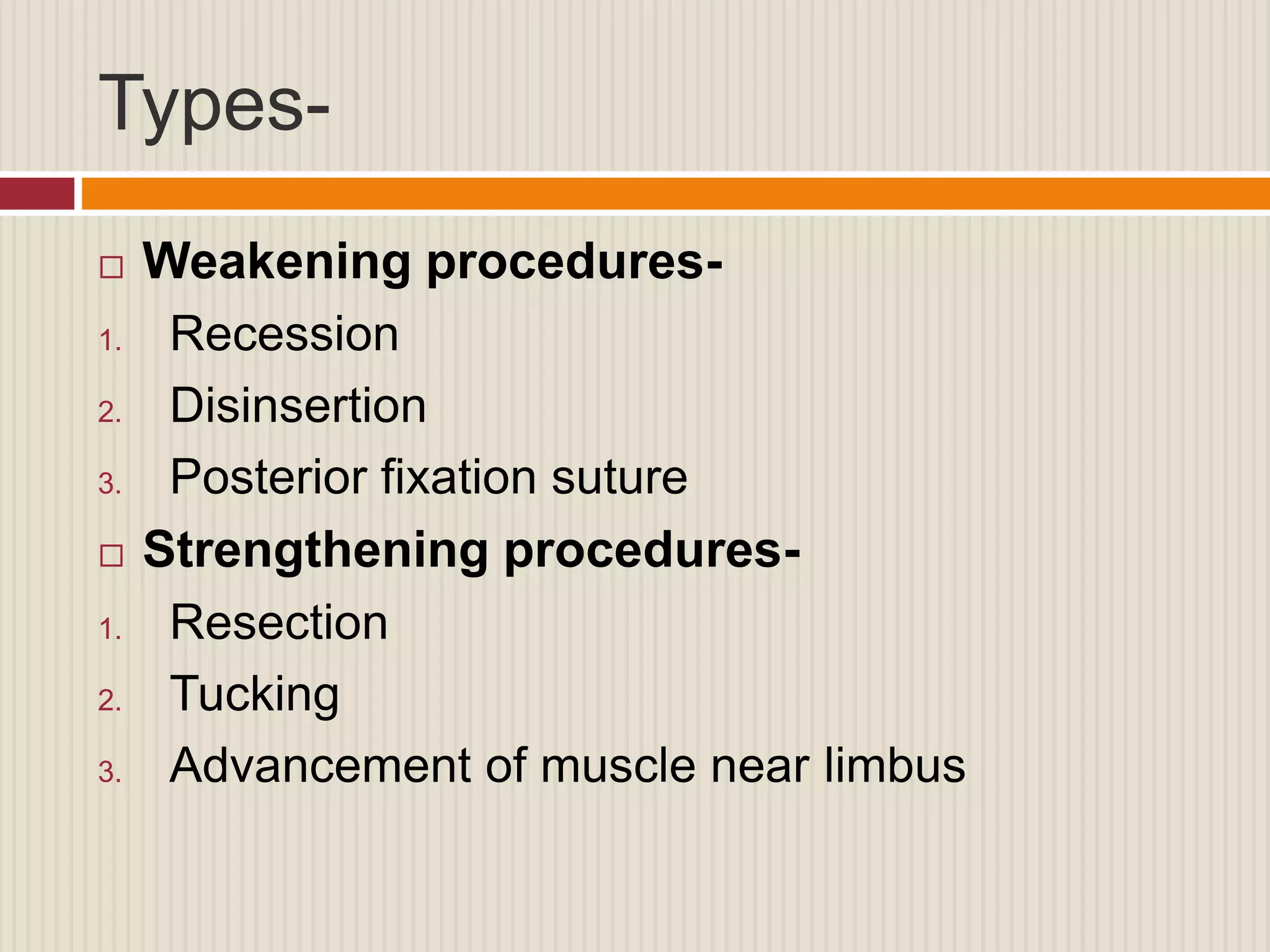 Types-

□ Weakening procedures-
1. Recession
2. Disinsertion
3. Posterior fixation suture

□ Strengthening procedures-
1. Resection
2. Tucking
3. Advancement of muscle near limbus